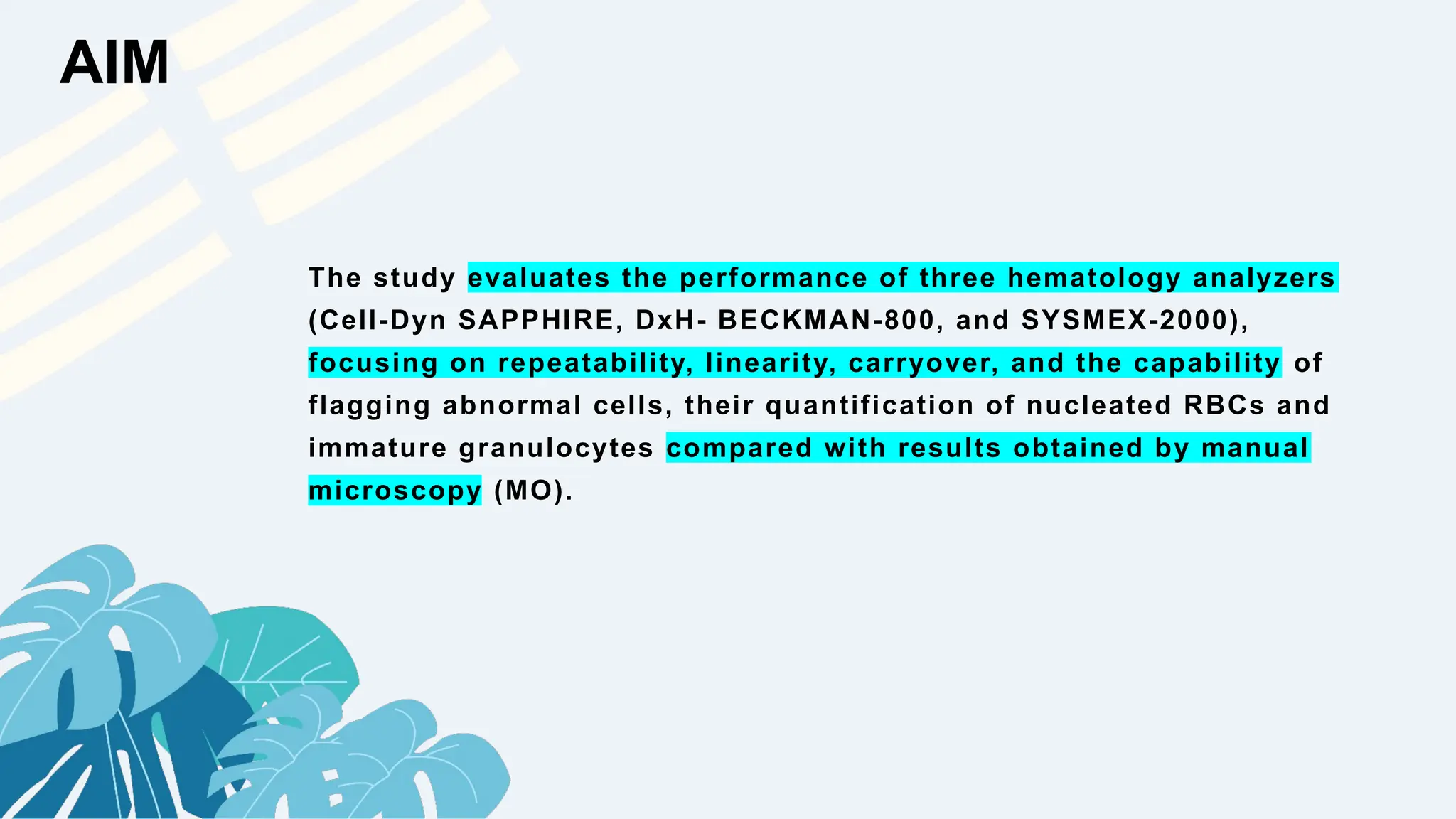 AIM

The study evaluates the performance of three hematology analyzers (Cell-Dyn SAPPHIRE, DxH- BECKMAN-800, and SYSMEX-2000), focusing on repeatability, linearity, carryover, and the capability of flagging abnormal cells, their quantification of nucleated RBCs and immature granulocytes compared with results obtained by manual microscopy (MO).